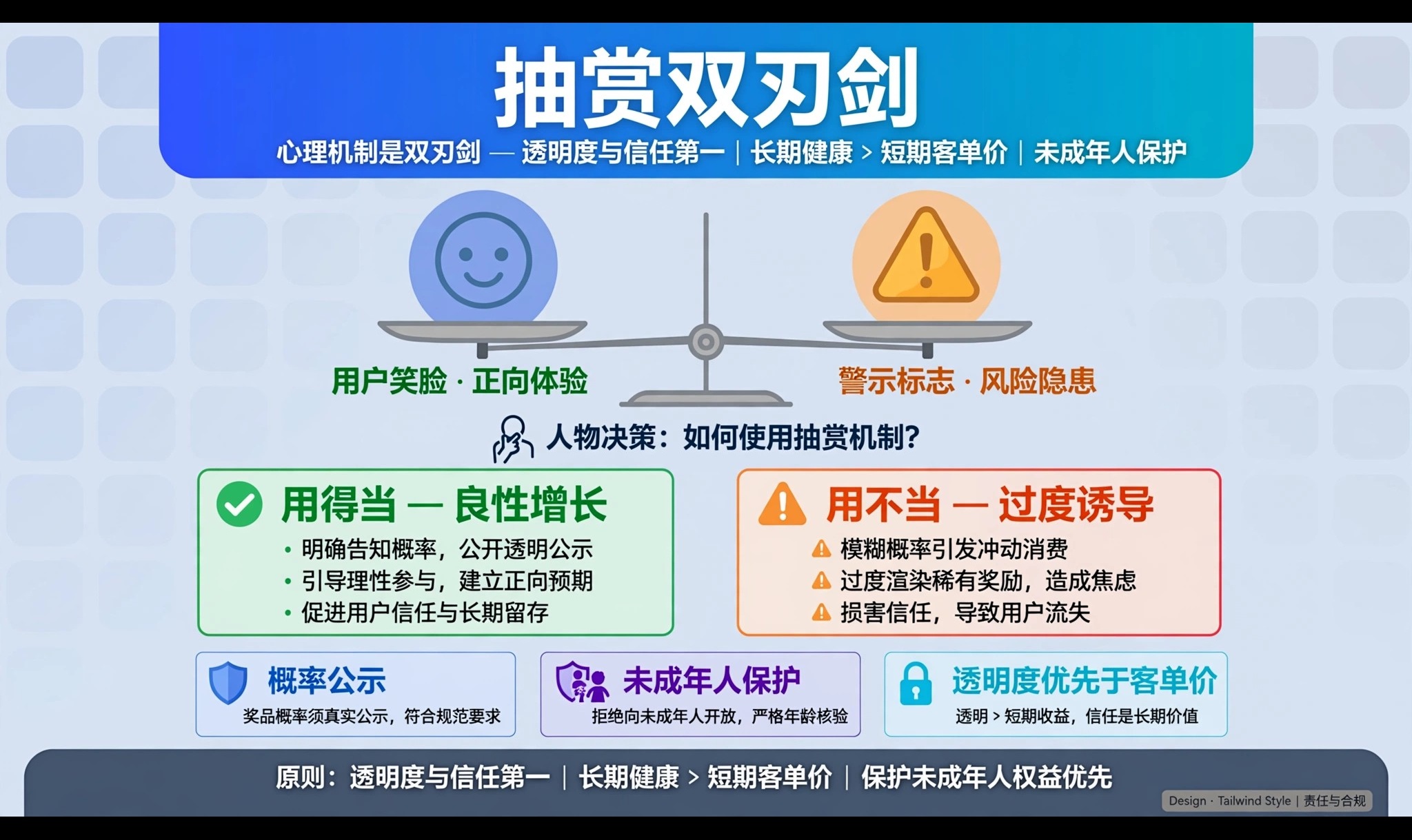 抽赏双刃剑

心理机制是双刃剑 — 透明度与信任第一 | 长期健康 > 短期客单价 | 未成年人保护

用户笑脸 · 正向体验

警示标志 · 风险隐患

人物决策：如何使用抽赏机制？

用得当 — 良性增长
• 明确告知概率，公开透明公示
• 引导理性参与，建立正向预期
• 促进用户信任与长期留存

用不当 — 过度诱导
模糊概率引发冲动消费
过度渲染稀有奖励，造成焦虑
损害信任，导致用户流失

概率公示
奖品概率须真实公示，符合规范要求

未成年人保护
拒绝向未成年人开放，严格年龄核验

透明度优先于客单价
透明 > 短期收益，信任是长期价值

原则：透明度与信任第一 | 长期健康 > 短期客单价 | 保护未成年人权益优先

Design · Tailwind Style | 责任与合规